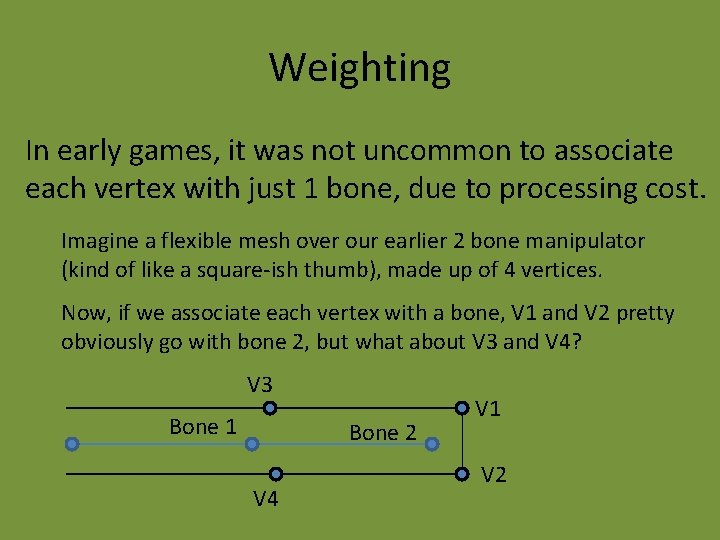 Weighting

In early games, it was not uncommon to associate each vertex with just 1 bone, due to processing cost.

Imagine a flexible mesh over our earlier 2 bone manipulator (kind of like a square-ish thumb), made up of 4 vertices.

Now, if we associate each vertex with a bone, V1 and V2 pretty obviously go with bone 2, but what about V3 and V4?

V3
V1
Bone 1
Bone 2
V2
V4